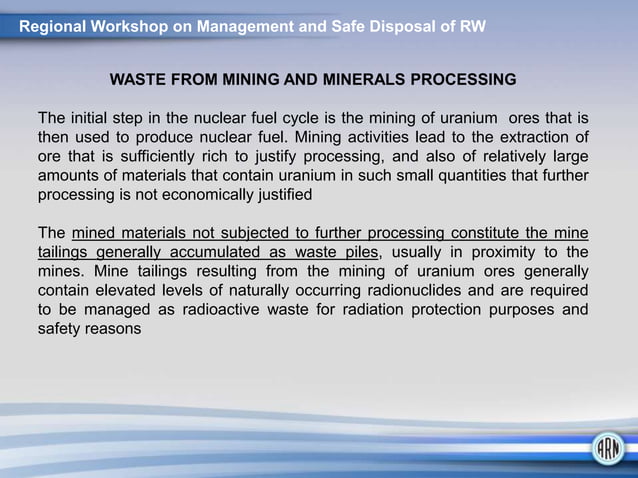 Regional Workshop on Management and Safe Disposal of RW

WASTE FROM MINING AND MINERALS PROCESSING

The initial step in the nuclear fuel cycle is the mining of uranium ores that is then used to produce nuclear fuel. Mining activities lead to the extraction of ore that is sufficiently rich to justify processing, and also of relatively large amounts of materials that contain uranium in such small quantities that further processing is not economically justified

The mined materials not subjected to further processing constitute the mine tailings generally accumulated as waste piles, usually in proximity to the mines. Mine tailings resulting from the mining of uranium ores generally contain elevated levels of naturally occurring radionuclides and are required to be managed as radioactive waste for radiation protection purposes and safety reasons

ARN